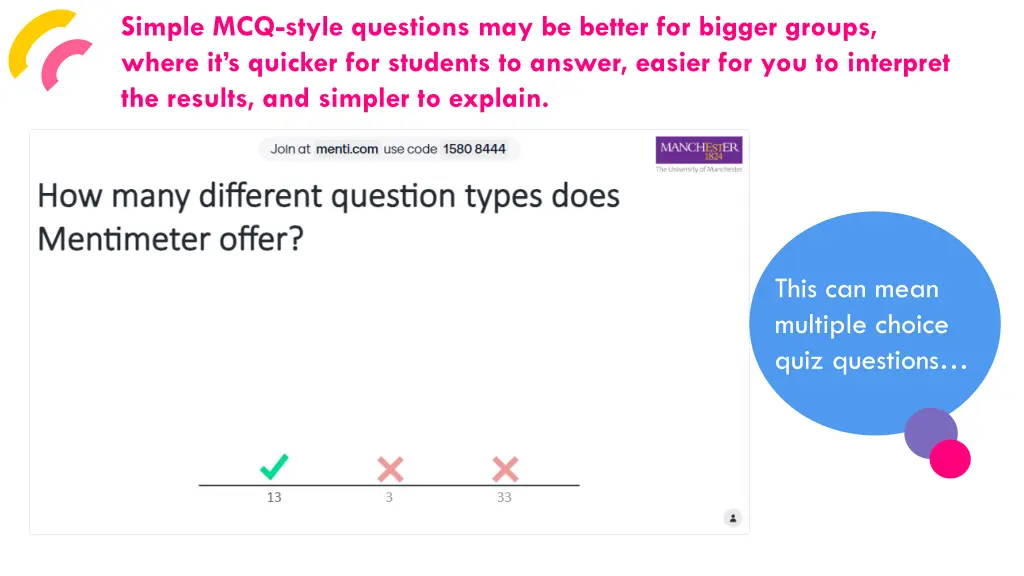 Simple MCQ-style questions may be better for bigger groups, where it's quicker for students to answer, easier for you to interpret the results, and simpler to explain.

Join at menti.com use code 1580 8444

MANCHESTER 1824
The University of Manchester

How many different question types does Mentimeter offer?

13

3

33

This can mean multiple choice quiz questions…